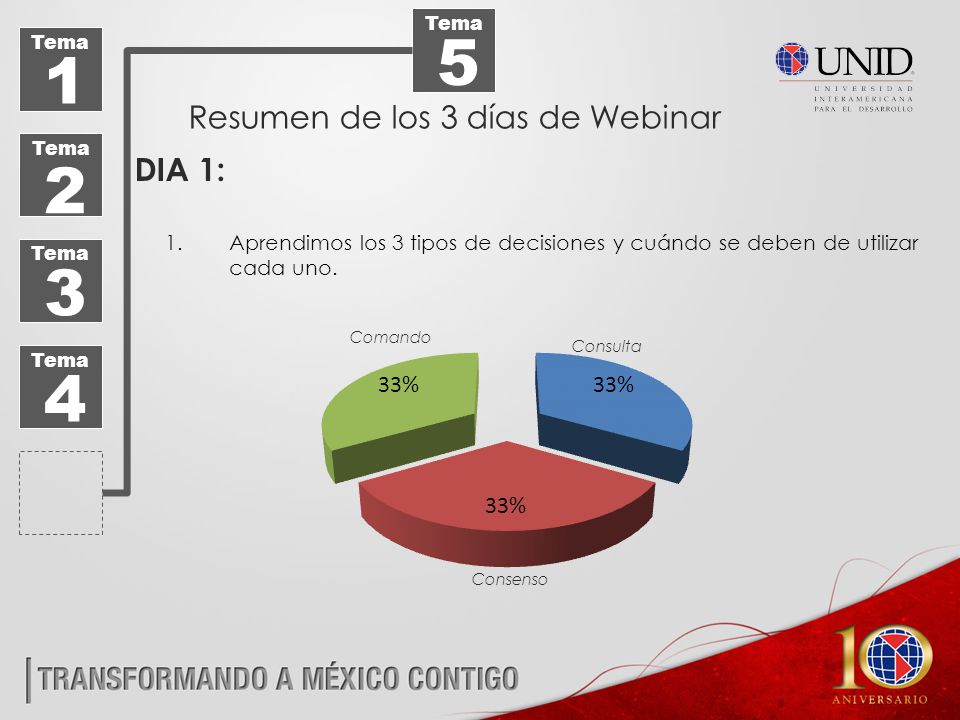 Tema
1

Tema
2

Tema
3

Tema
4

Tema
5

UNID
UNIVERSIDAD
INTERAMERICANA
PARA EL DESARROLLO

Resumen de los 3 días de Webinar

DIA 1:

1. Aprendimos los 3 tipos de decisiones y cuándo se deben de utilizar cada uno.

Comando
33%

Consulta
33%

33%
Consenso

TRANSFORMANDO A MÉXICO CONTIGO

10
ANIVERSARIO